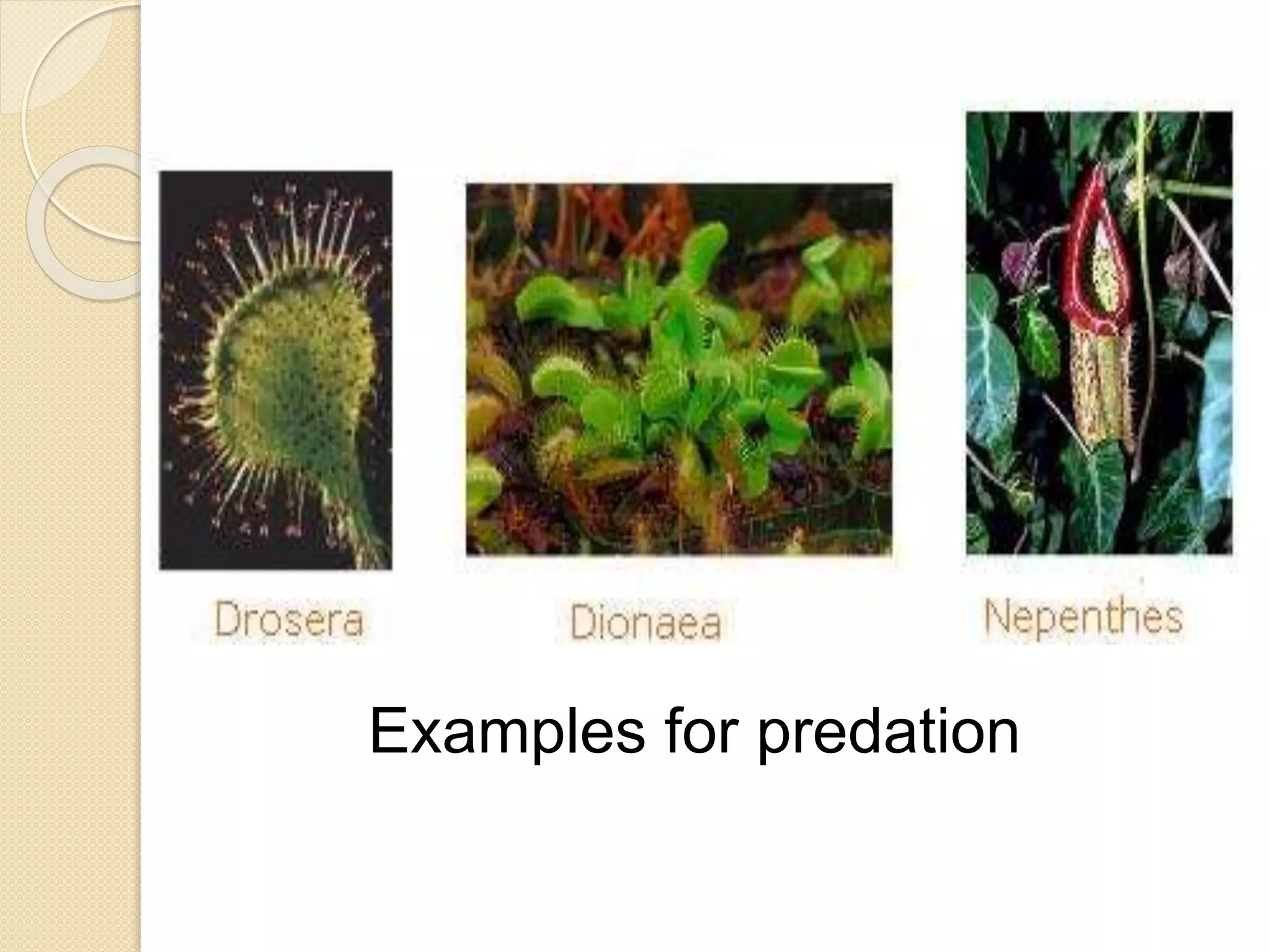 Drosera

Dionaea

Nepenthes

Examples for predation